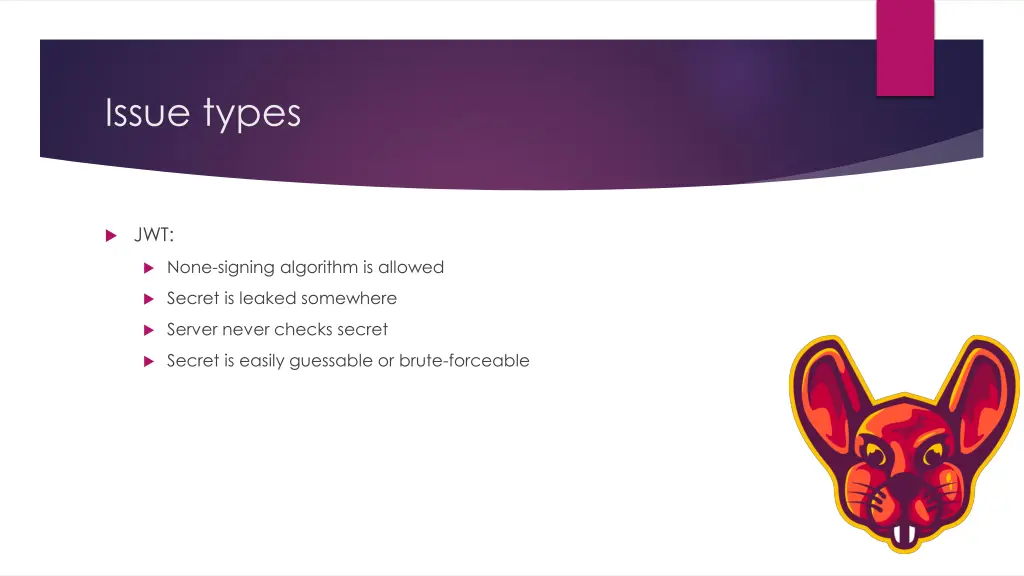 Issue types

JWT:

None-signing algorithm is allowed

Secret is leaked somewhere

Server never checks secret

Secret is easily guessable or brute-forceable